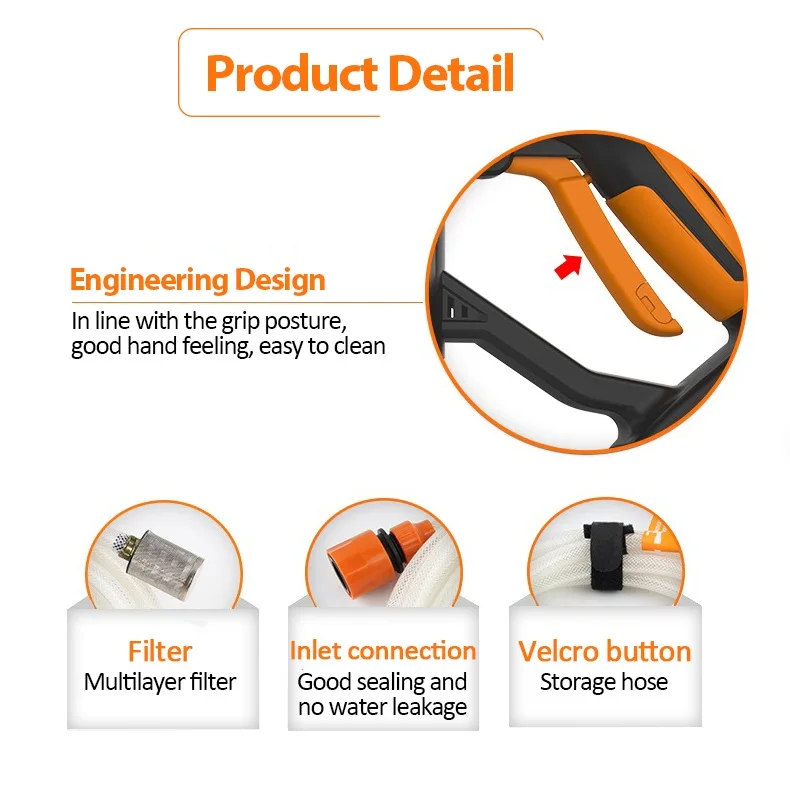 Product Detail

Engineering Design
In line with the grip posture, good hand feeling, easy to clean

Filter
Multilayer filter

Inlet connection
Good sealing and no water leakage

Velcro button
Storage hose